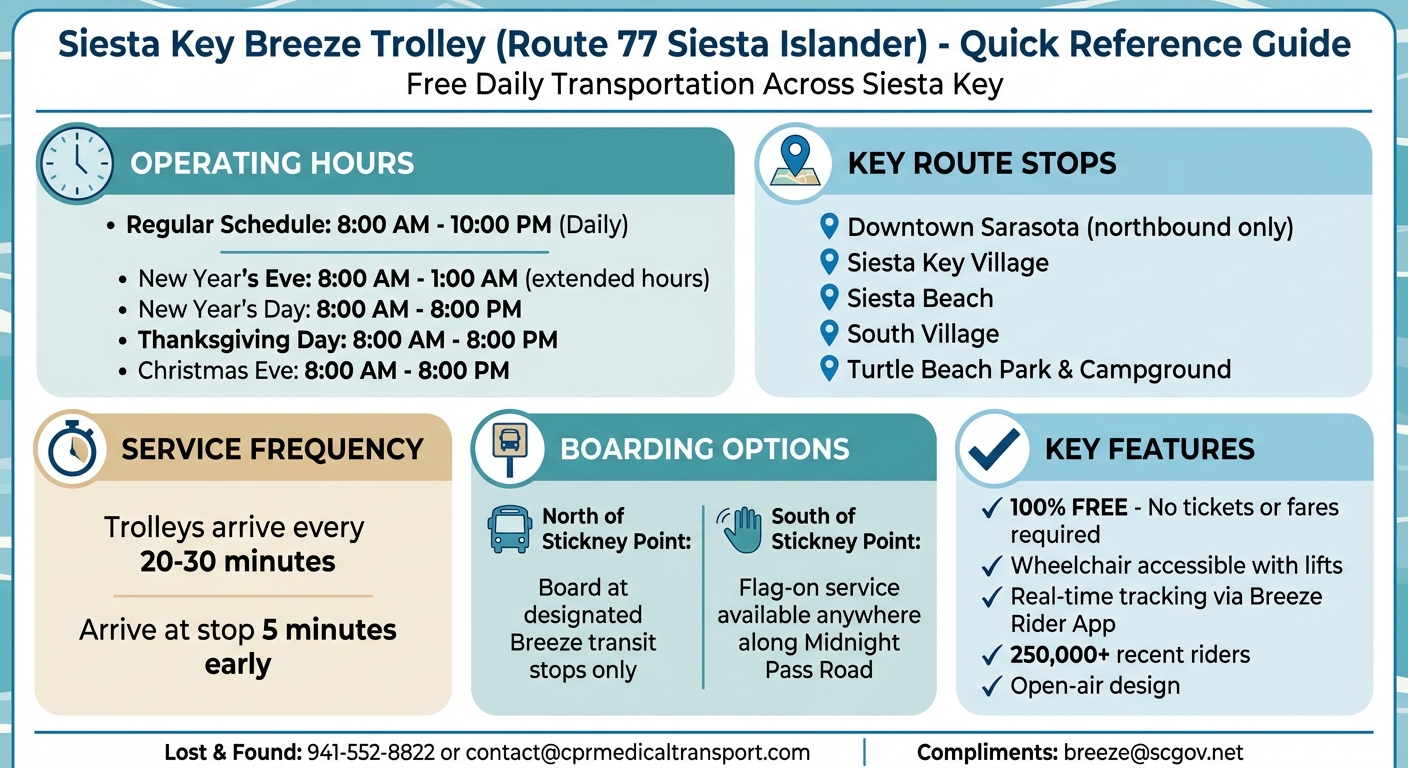 Siesta Key Breeze Trolley (Route 77 Siesta Islander) - Quick Reference Guide
Free Daily Transportation Across Siesta Key

OPERATING HOURS

• Regular Schedule: 8:00 AM - 10:00 PM (Daily)

• New Year's Eve: 8:00 AM - 1:00 AM (extended hours)
• New Year's Day: 8:00 AM - 8:00 PM
• Thanksgiving Day: 8:00 AM - 8:00 PM
• Christmas Eve: 8:00 AM - 8:00 PM

KEY ROUTE STOPS

Downtown Sarasota (northbound only)
Siesta Key Village
Siesta Beach
South Village
Turtle Beach Park & Campground

SERVICE FREQUENCY

Trolleys arrive every 20-30 minutes

Arrive at stop 5 minutes early

BOARDING OPTIONS

North of Stickney Point:

Board at designated Breeze transit stops only

South of Stickney Point:

Flag-on service available anywhere along Midnight Pass Road

KEY FEATURES

✓ 100% FREE - No tickets or fares required
✓ Wheelchair accessible with lifts
✓ Real-time tracking via Breeze Rider App
✓ 250,000+ recent riders
✓ Open-air design

Lost & Found: 941-552-8822 or contact@cprmedicaltransport.com | Compliments: breeze@scgov.net